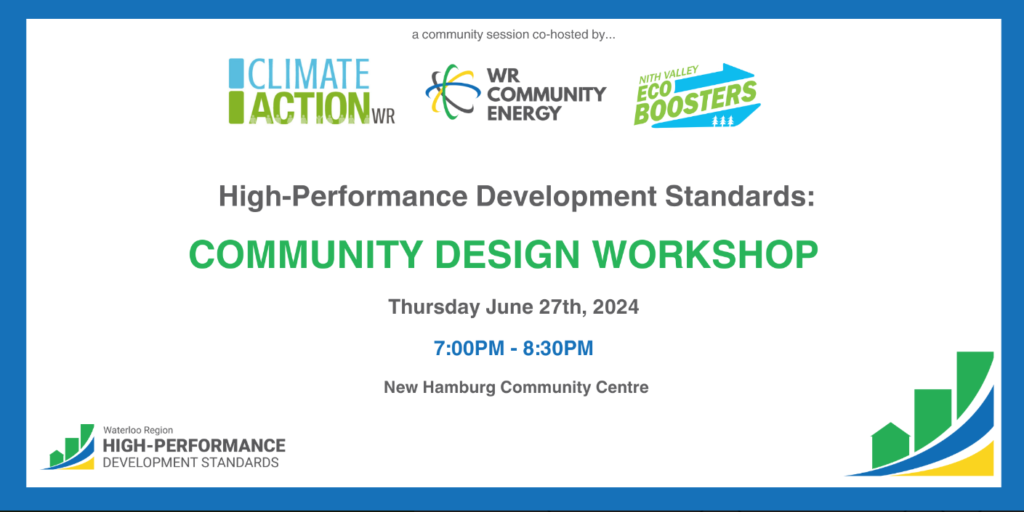 a community session co-hosted by...

CLIMATE ACTION WR

WR COMMUNITY ENERGY

NITH VALLEY ECO BOOSTERS

High-Performance Development Standards:

COMMUNITY DESIGN WORKSHOP

Thursday June 27th, 2024

7:00PM - 8:30PM

New Hamburg Community Centre

Waterloo Region
HIGH-PERFORMANCE
DEVELOPMENT STANDARDS